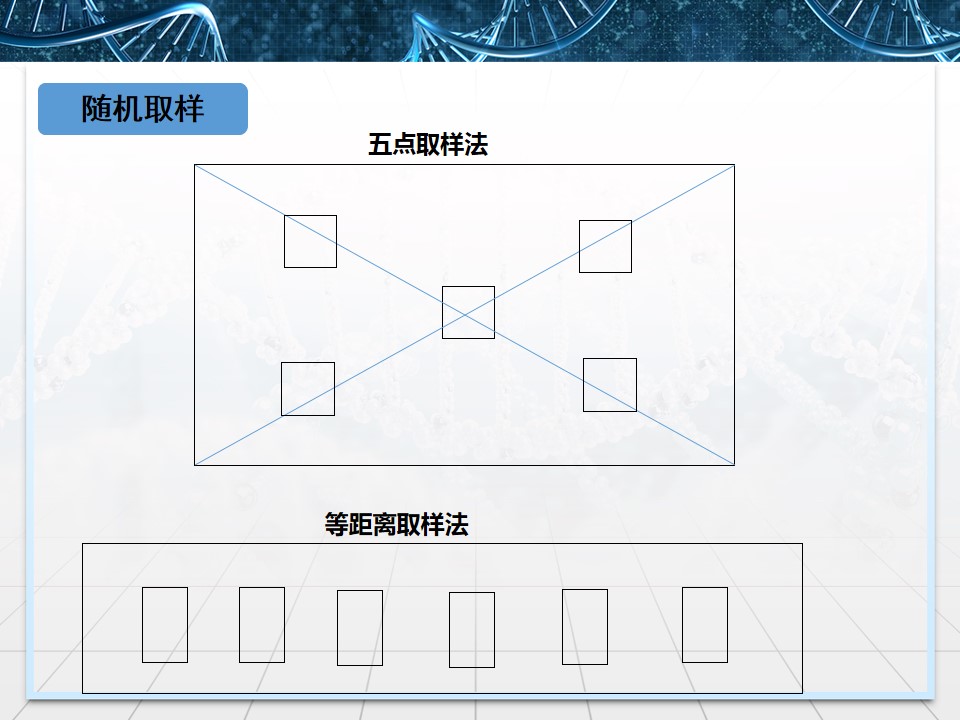 随机取样

五点取样法

等距离取样法